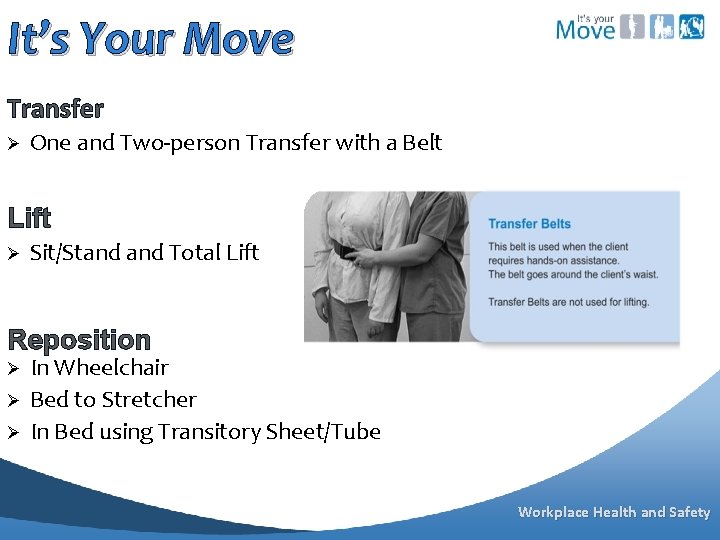 It's Your Move

It's your Move

Transfer
➢ One and Two-person Transfer with a Belt

Lift
➢ Sit/Stand and Total Lift

Transfer Belts
This belt is used when the client requires hands-on assistance. The belt goes around the client's waist.

Transfer Belts are not used for lifting.

Reposition
➢ In Wheelchair
➢ Bed to Stretcher
➢ In Bed using Transitory Sheet/Tube

Workplace Health and Safety